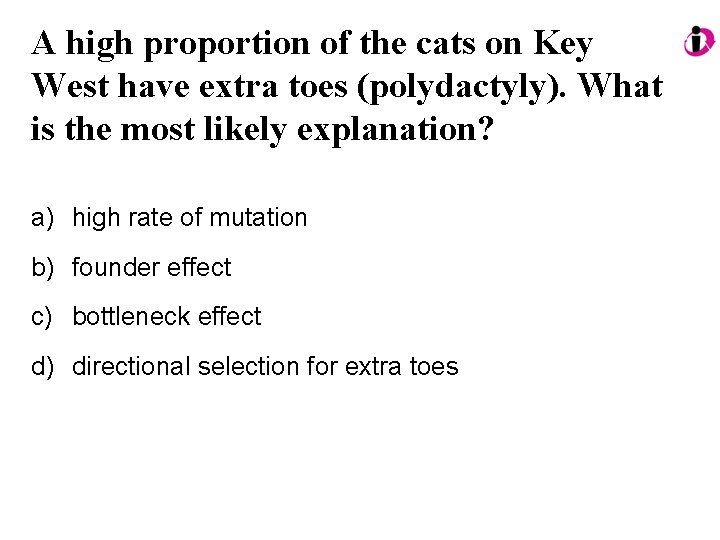 A high proportion of the cats on Key West have extra toes (polydactyly). What is the most likely explanation?

a) high rate of mutation

b) founder effect

c) bottleneck effect

d) directional selection for extra toes